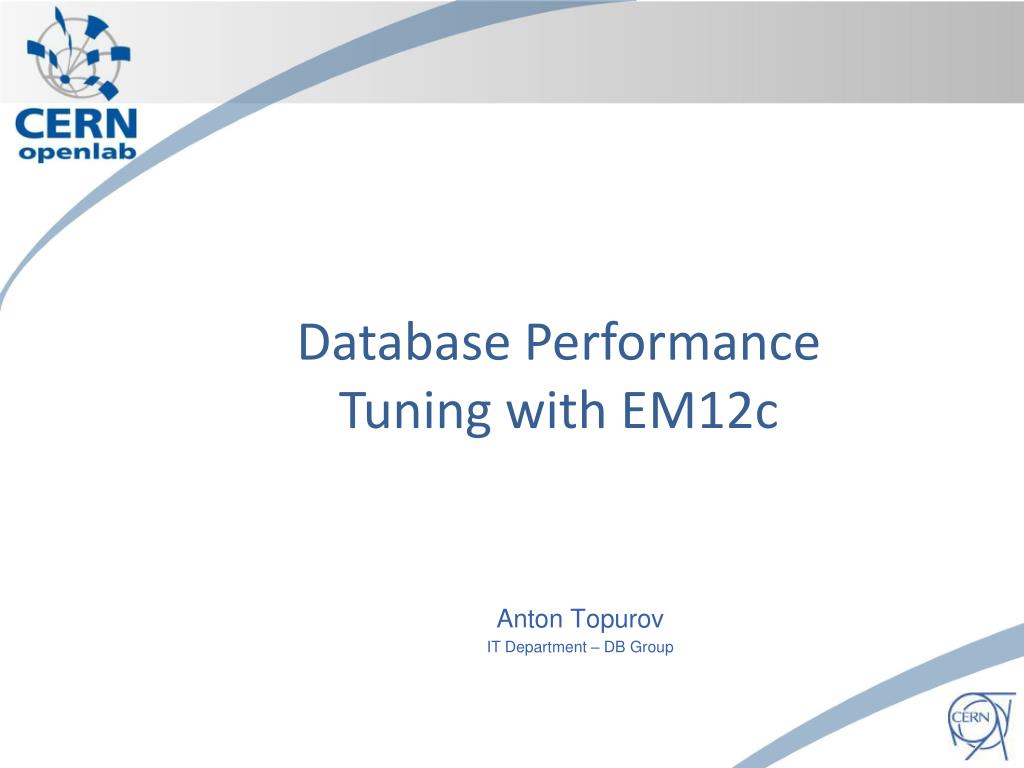 CERN
openlab

Database Performance Tuning with EM12c

Anton Topurov
IT Department – DB Group

CERN